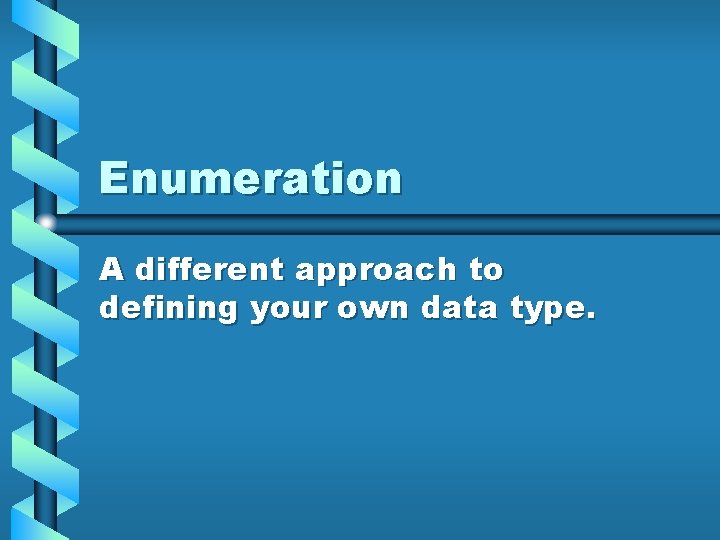 Enumeration

A different approach to defining your own data type.